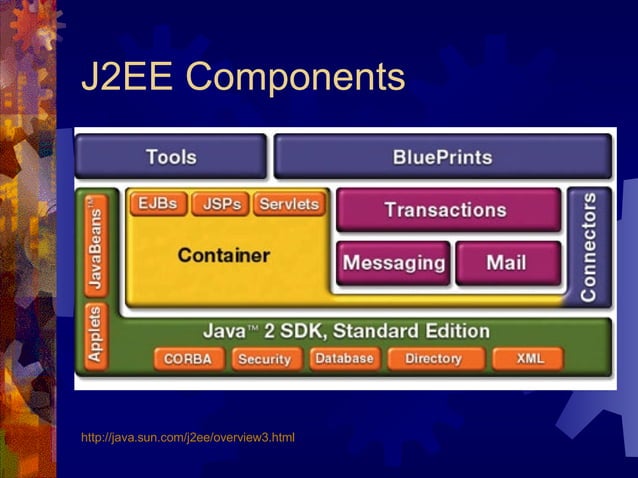 J2EE Components

Tools

BluePrints

JavaBeans™

Applets

EJBs

JSPs

Servlets

Container

Transactions

Messaging

Mail

Connectors

Java™ 2 SDK, Standard Edition

CORBA

Security

Database

Directory

XML

http://java.sun.com/j2ee/overview3.html